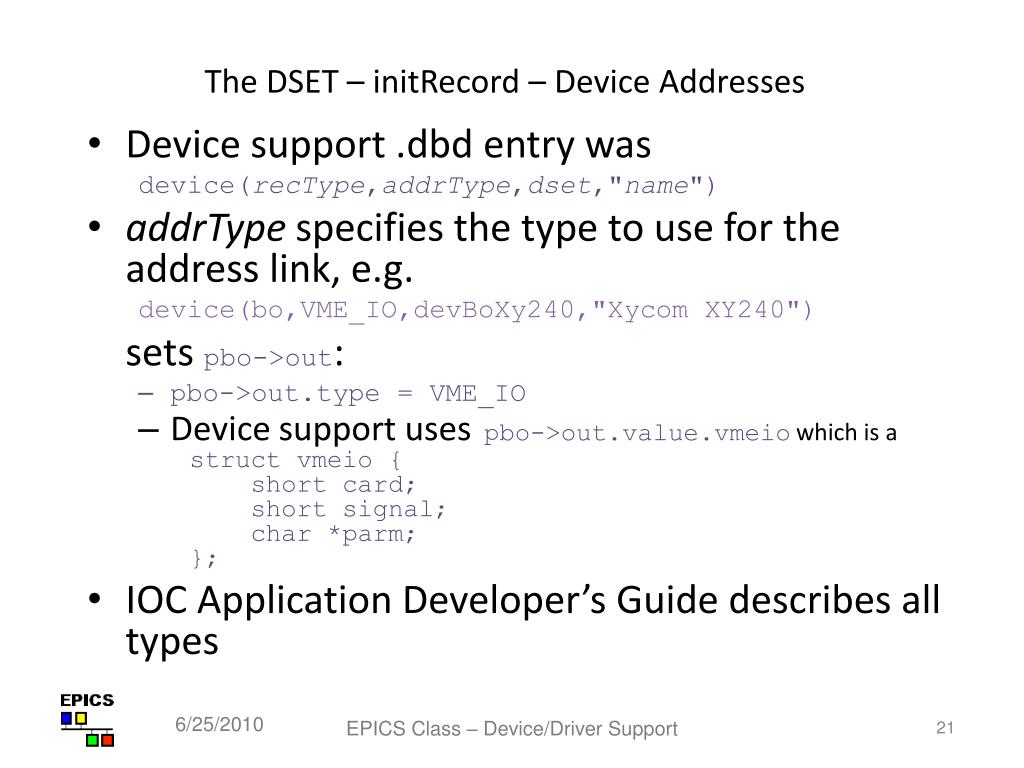 The DSET – initRecord – Device Addresses

• Device support .dbd entry was
device(recType,addrType,dset,"name")

• addrType specifies the type to use for the address link, e.g.
device(bo,VME_IO,devBoXy240,"Xycom XY240")
sets pbo->out:
– pbo->out.type = VME_IO
– Device support uses pbo->out.value.vmeio which is a
struct vmeio {
short card;
short signal;
char *parm;
};

• IOC Application Developer's Guide describes all types

EPICS

6/25/2010

EPICS Class – Device/Driver Support

21